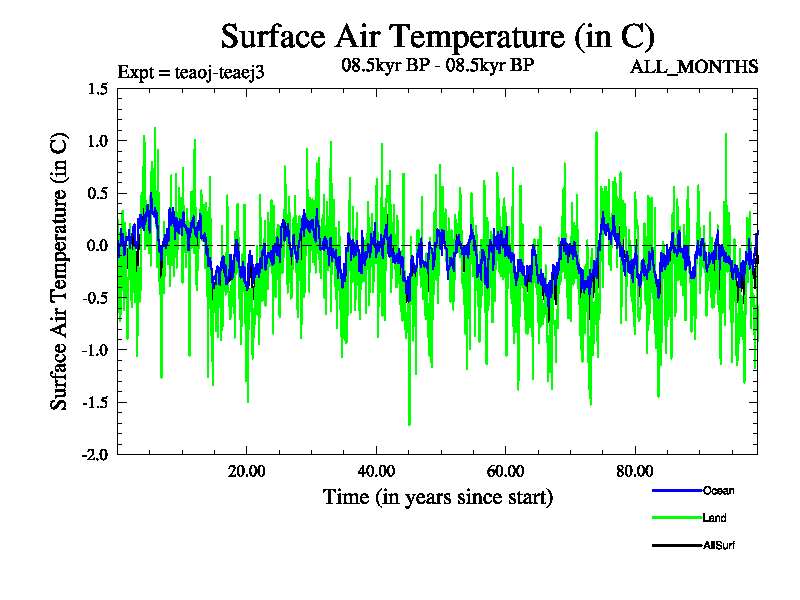 Surface Air Temperature (in C)

Expt = teaoj-teaej3

08.5kyr BP - 08.5kyr BP

ALL_MONTHS

Surface Air Temperature (in C)

1.5
1.0
0.5
0.0
-0.5
-1.0
-1.5
-2.0

20.00
40.00
60.00
80.00

Time (in years since start)

Ocean
Land
AllSurf